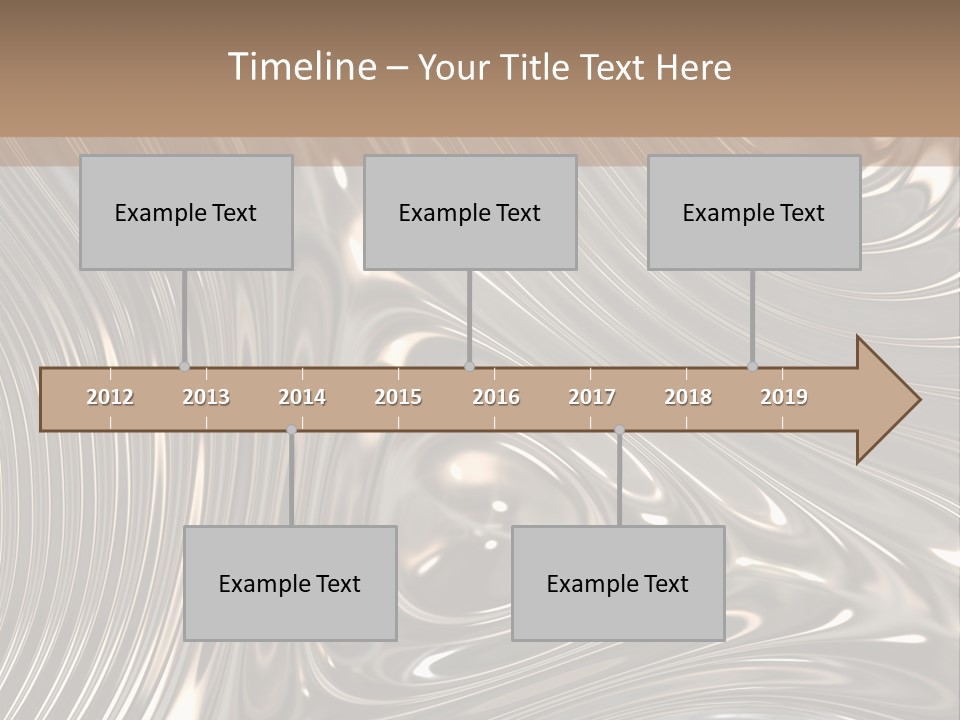 Timeline – Your Title Text Here

Example Text

Example Text

Example Text

2012 2013 2014 2015 2016 2017 2018 2019

Example Text

Example Text